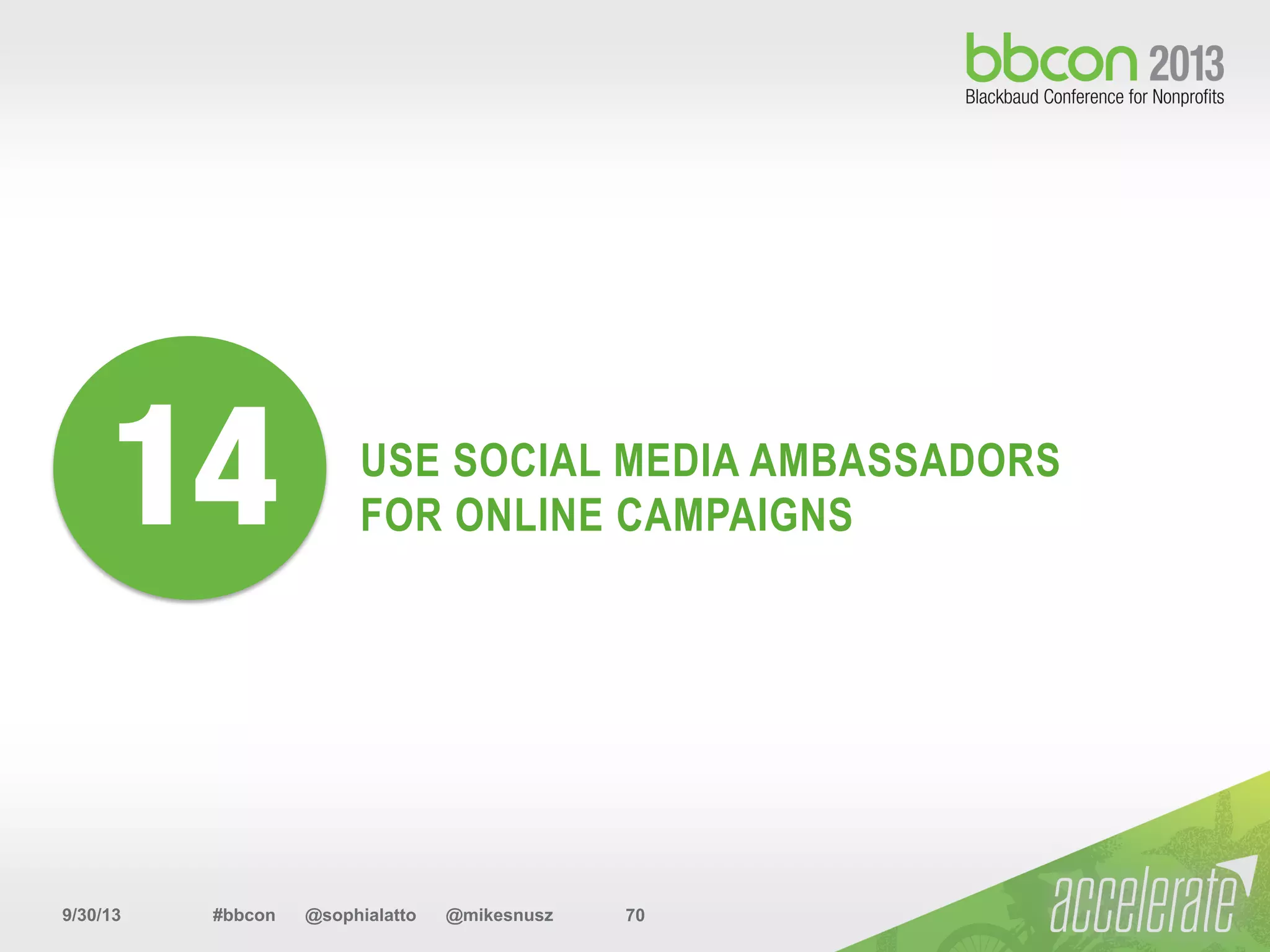 bbcon 2013
Blackbaud Conference for Nonprofits

14

USE SOCIAL MEDIA AMBASSADORS FOR ONLINE CAMPAIGNS

9/30/13 #bbcon @sophialatto @mikesnusz 70

accelerate